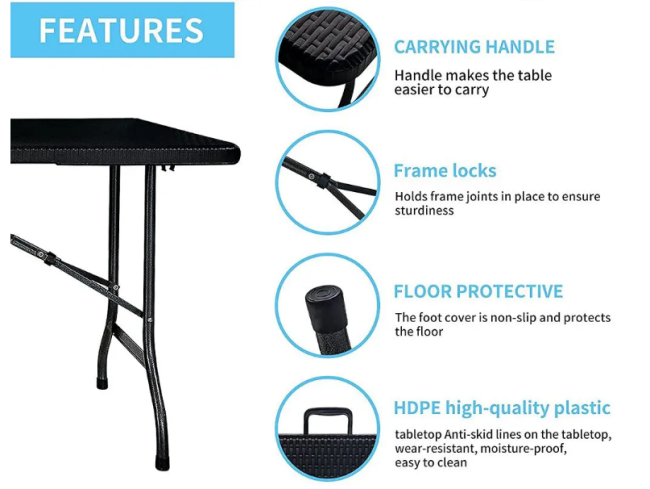 FEATURES

CARRYING HANDLE

Handle makes the table easier to carry

Frame locks

Holds frame joints in place to ensure sturdiness

FLOOR PROTECTIVE

The foot cover is non-slip and protects the floor

HDPE high-quality plastic

tabletop Anti-skid lines on the tabletop, wear-resistant, moisture-proof, easy to clean